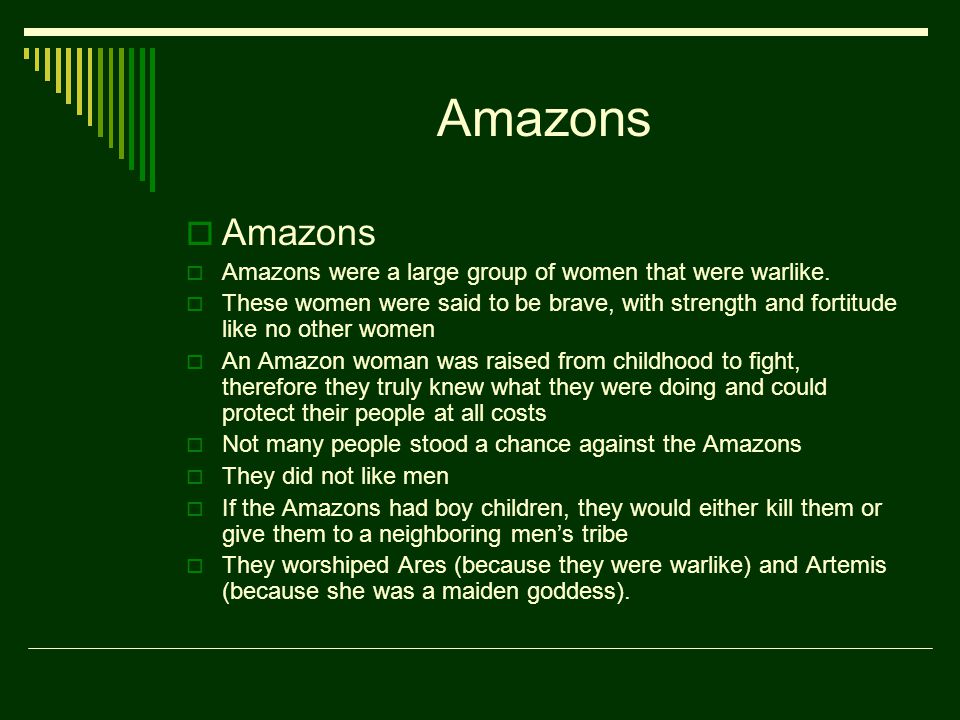 Amazons

Amazons

Amazons were a large group of women that were warlike.

These women were said to be brave, with strength and fortitude like no other women

An Amazon woman was raised from childhood to fight, therefore they truly knew what they were doing and could protect their people at all costs

Not many people stood a chance against the Amazons

They did not like men

If the Amazons had boy children, they would either kill them or give them to a neighboring men's tribe

They worshiped Ares (because they were warlike) and Artemis (because she was a maiden goddess).